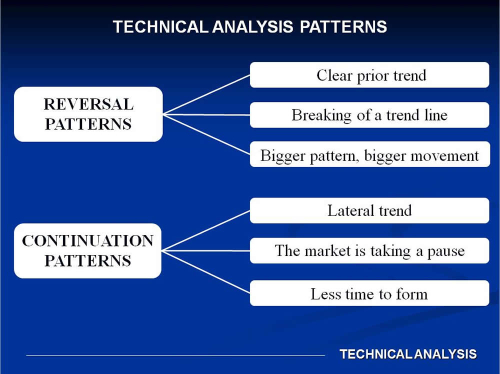 TECHNICAL ANALYSIS PATTERNS

REVERSAL PATTERNS

Clear prior trend

Breaking of a trend line

Bigger pattern, bigger movement

CONTINUATION PATTERNS

Lateral trend

The market is taking a pause

Less time to form

TECHNICAL ANALYSIS